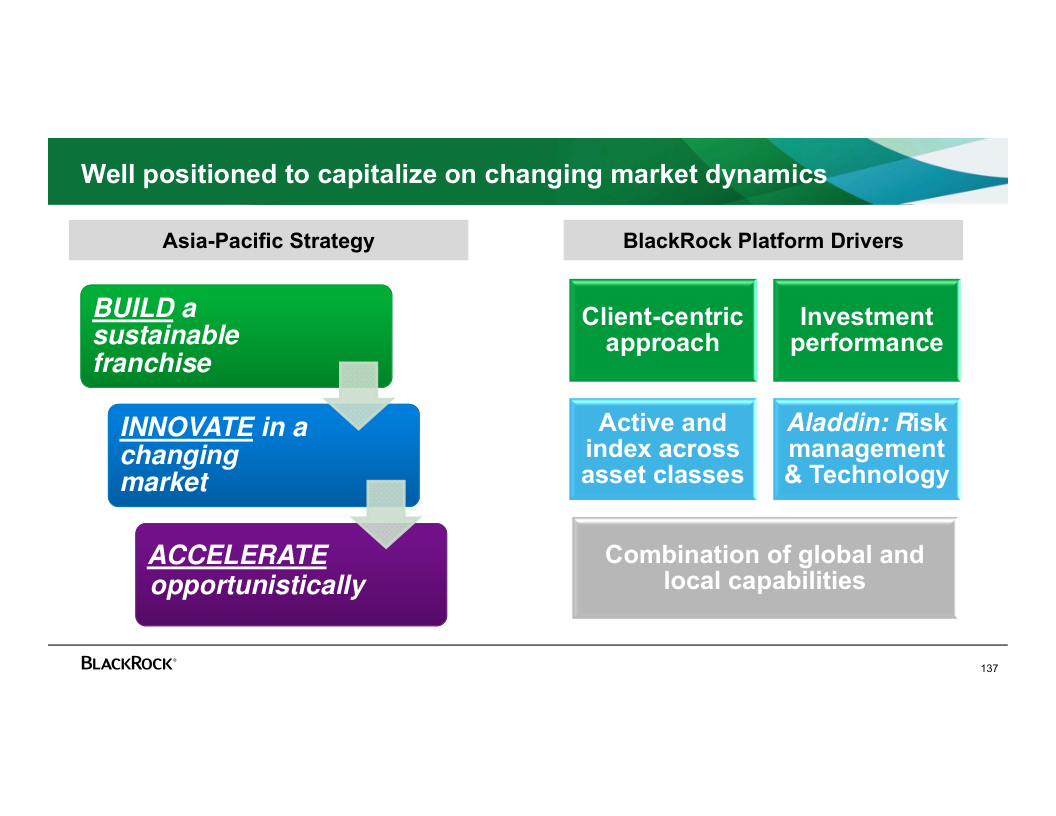 Well positioned to capitalize on changing market dynamics

Asia-Pacific Strategy

BUILD a sustainable franchise

INNOVATE in a changing market

ACCELERATE opportunistically

BlackRock Platform Drivers

Client-centric approach

Investment performance

Active and index across asset classes

Aladdin: Risk management & Technology

Combination of global and local capabilities

BLACKROCK®

137